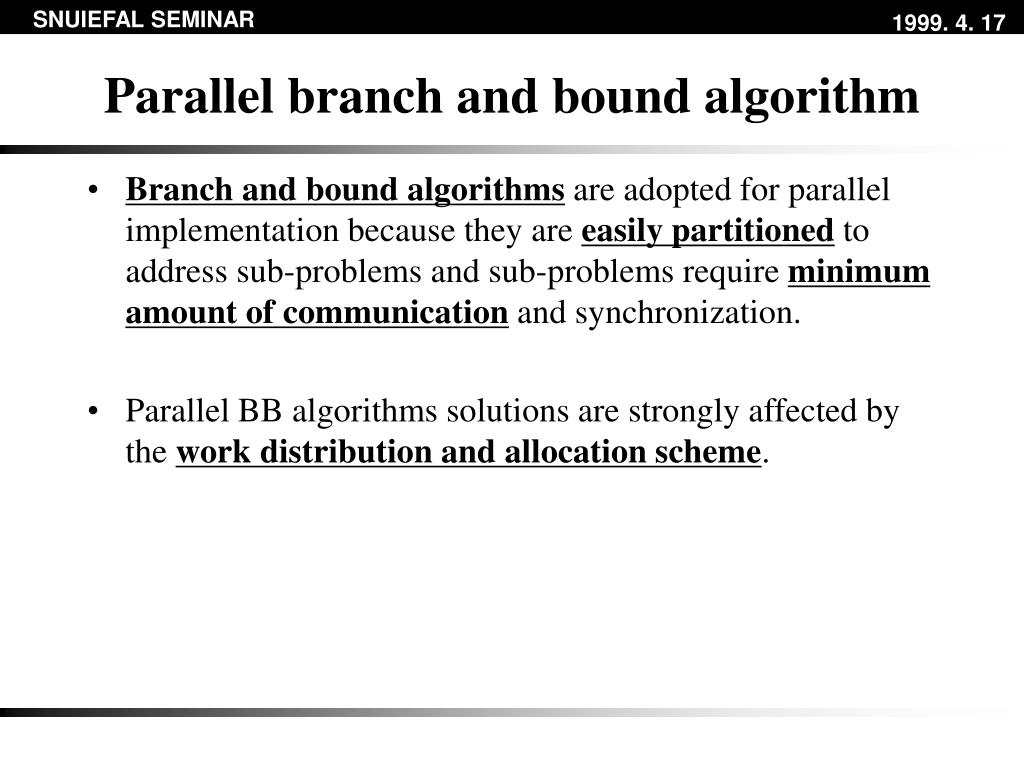 SNUIEFAL SEMINAR

1999. 4. 17

Parallel branch and bound algorithm

• Branch and bound algorithms are adopted for parallel implementation because they are easily partitioned to address sub-problems and sub-problems require minimum amount of communication and synchronization.

• Parallel BB algorithms solutions are strongly affected by the work distribution and allocation scheme.